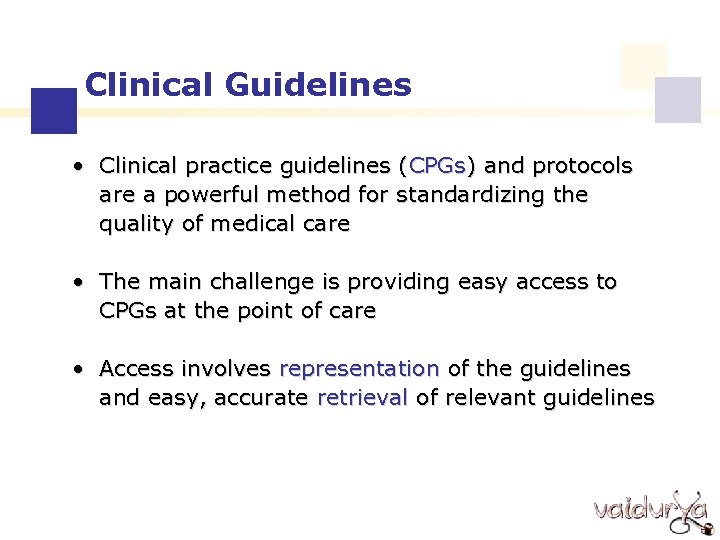 Clinical Guidelines

• Clinical practice guidelines (CPGs) and protocols are a powerful method for standardizing the quality of medical care

• The main challenge is providing easy access to CPGs at the point of care

• Access involves representation of the guidelines and easy, accurate retrieval of relevant guidelines

vaidurya